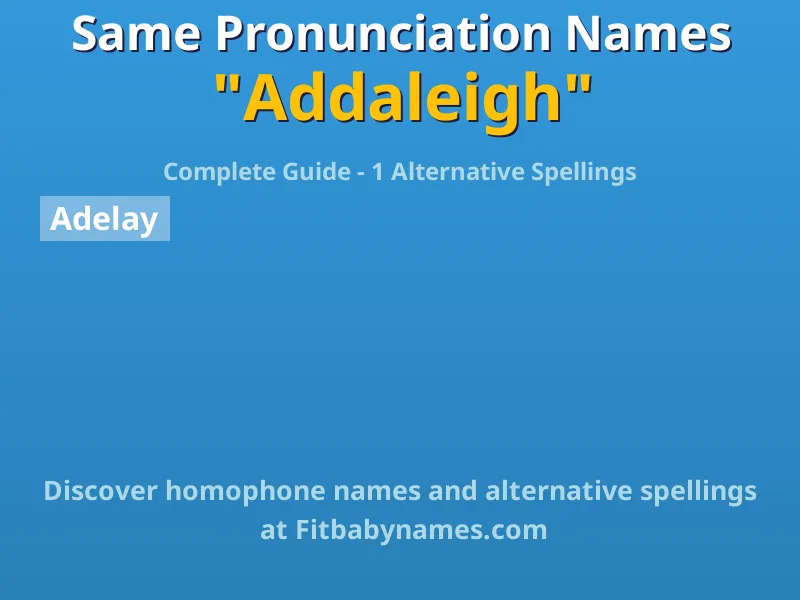 Same Pronunciation Names
"Addaleigh"

Complete Guide - 1 Alternative Spellings

Adelay

Discover homophone names and alternative spellings at Fitbabynames.com